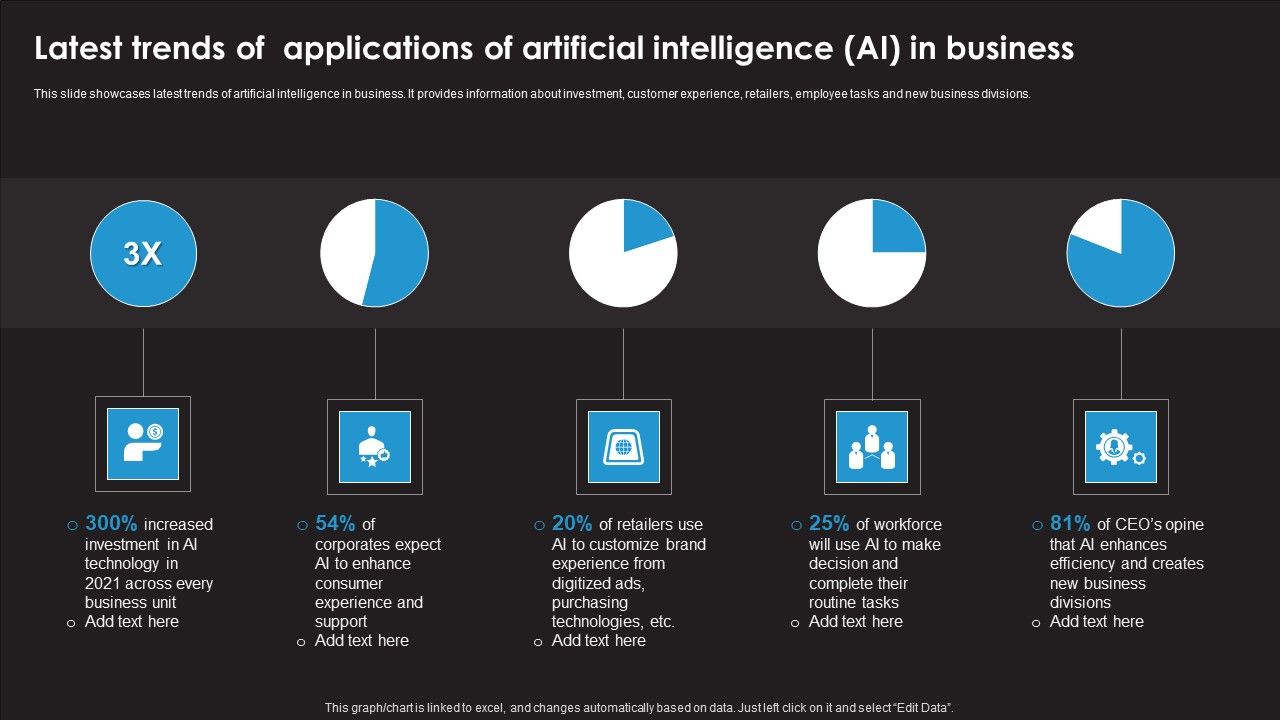 Latest trends of applications of artificial intelligence (AI) in business

This slide showcases latest trends of artificial intelligence in business. It provides information about investment, customer experience, retailers, employee tasks and new business divisions.

3X

○ 300% increased investment in AI technology in 2021 across every business unit
○ Add text here

○ 54% of corporates expect AI to enhance consumer experience and support
○ Add text here

○ 20% of retailers use AI to customize brand experience from digitized ads, purchasing technologies, etc.
○ Add text here

○ 25% of workforce will use AI to make decision and complete their routine tasks
○ Add text here

○ 81% of CEO's opine that AI enhances efficiency and creates new business divisions
○ Add text here

This graph/chart is linked to excel, and changes automatically based on data. Just left click on it and select "Edit Data".